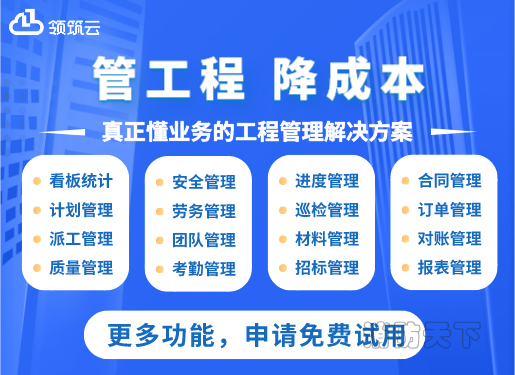 领筑云

管工程 降成本

真正懂业务的工程管理解决方案

看板统计
计划管理
派工管理
质量管理

安全管理
劳务管理
团队管理
考勤管理

进度管理
巡检管理
材料管理
招标管理

合同管理
订单管理
对账管理
报表管理

更多功能，申请免费试用

消防天下